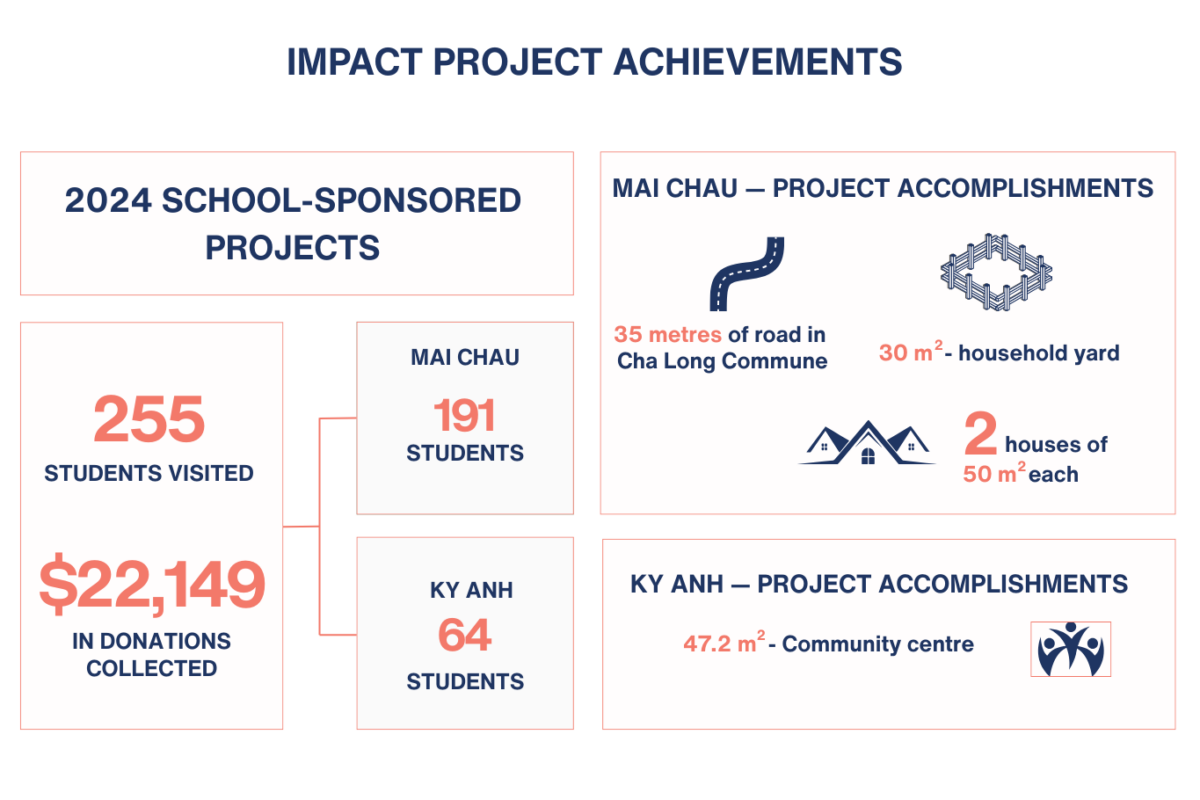 IMPACT PROJECT ACHIEVEMENTS

2024 SCHOOL-SPONSORED PROJECTS

255
STUDENTS VISITED

$22,149
IN DONATIONS COLLECTED

MAI CHAU
191
STUDENTS

KY ANH
64
STUDENTS

MAI CHAU — PROJECT ACCOMPLISHMENTS

35 metres of road in Cha Long Commune

30 $m^2$- household yard

2 houses of 50 $m^2$ each

KY ANH — PROJECT ACCOMPLISHMENTS

47.2 $m^2$- Community centre